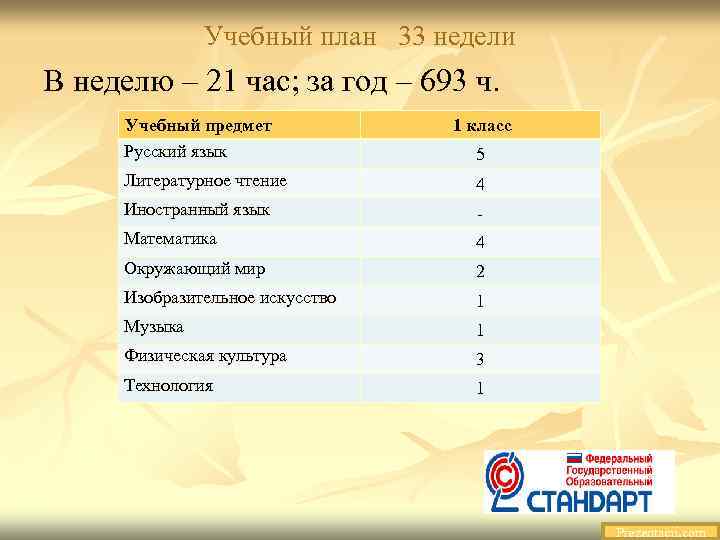 Учебный план 33 недели

В неделю – 21 час; за год – 693 ч.

| Учебный предмет | 1 класс |
|---|---|
| Русский язык | 5 |
| Литературное чтение | 4 |
| Иностранный язык | - |
| Математика | 4 |
| Окружающий мир | 2 |
| Изобразительное искусство | 1 |
| Музыка | 1 |
| Физическая культура | 3 |
| Технология | 1 |

Федеральный Государственный Образовательный СТАНДАРТ

Prezentacii.com